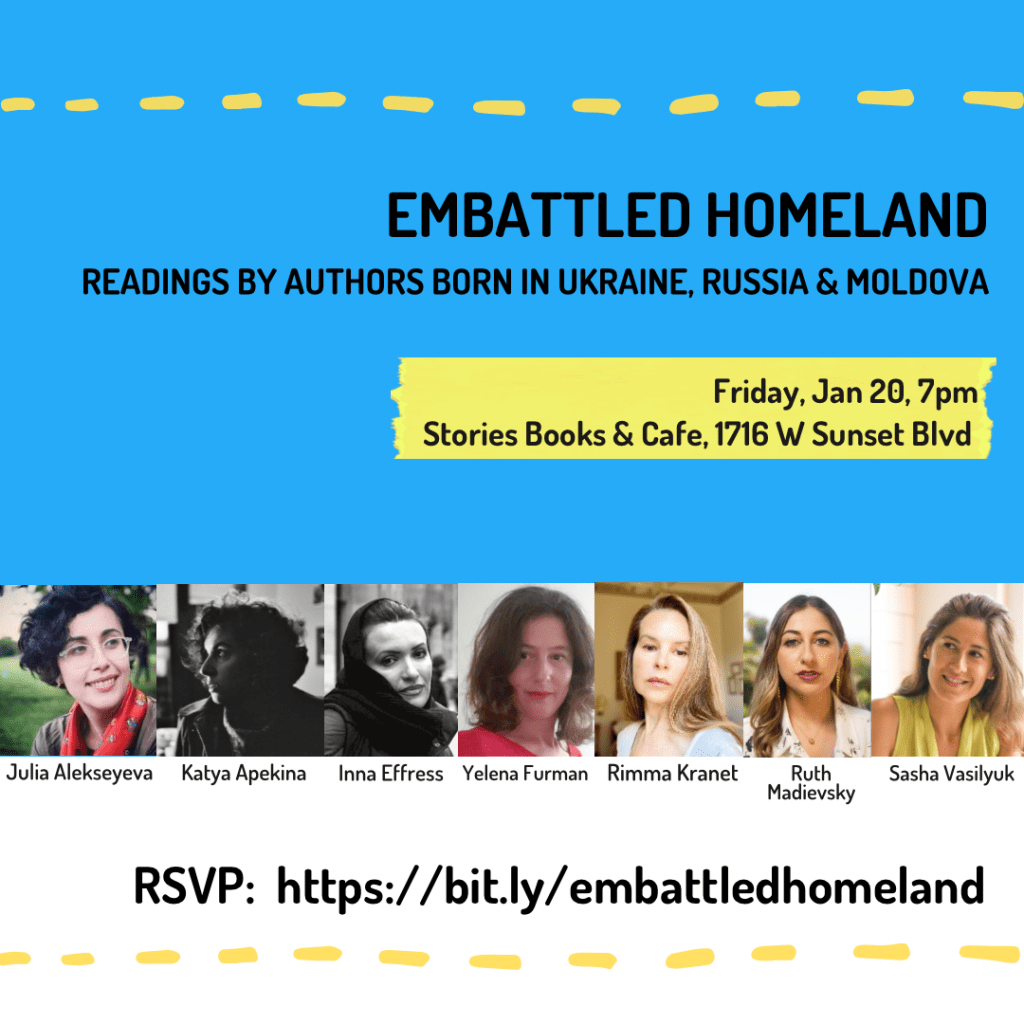 EMBATTLED HOMELAND

READINGS BY AUTHORS BORN IN UKRAINE, RUSSIA & MOLDOVA

Friday, Jan 20, 7pm
Stories Books & Cafe, 1716 W Sunset Blvd

Julia Alekseyeva Katya Apekina Inna Effress Yelena Furman Rimma Kranet Ruth Madievsky Sasha Vasilyuk

RSVP: https://bit.ly/embattledhomeland